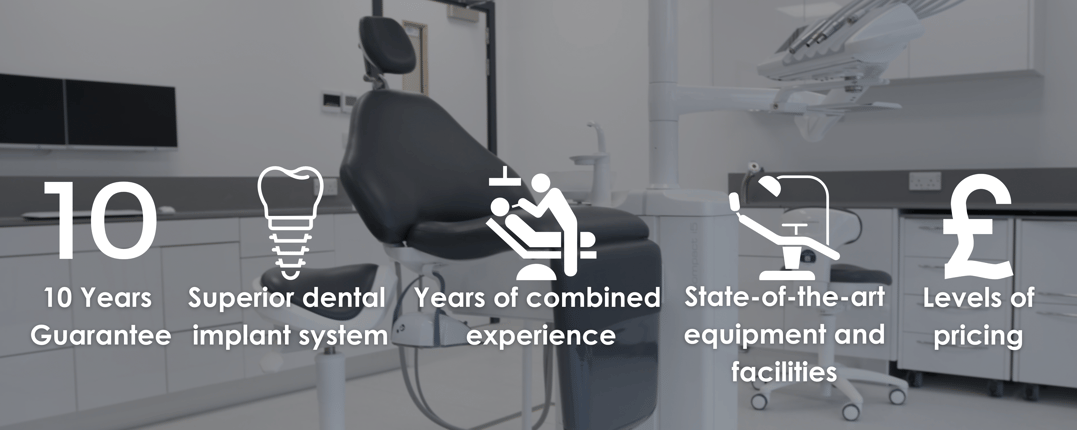 10
10 Years Guarantee

Superior dental implant system

Years of combined experience

State-of-the-art equipment and facilities

£
Levels of pricing